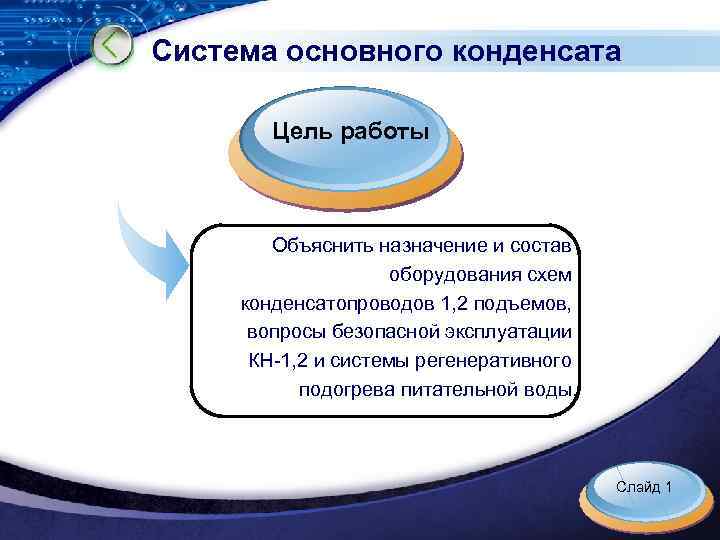 Система основного конденсата

Цель работы

Объяснить назначение и состав оборудования схем конденсатопроводов 1,2 подъемов, вопросы безопасной эксплуатации КН-1,2 и системы регенеративного подогрева питательной воды

Слайд 1